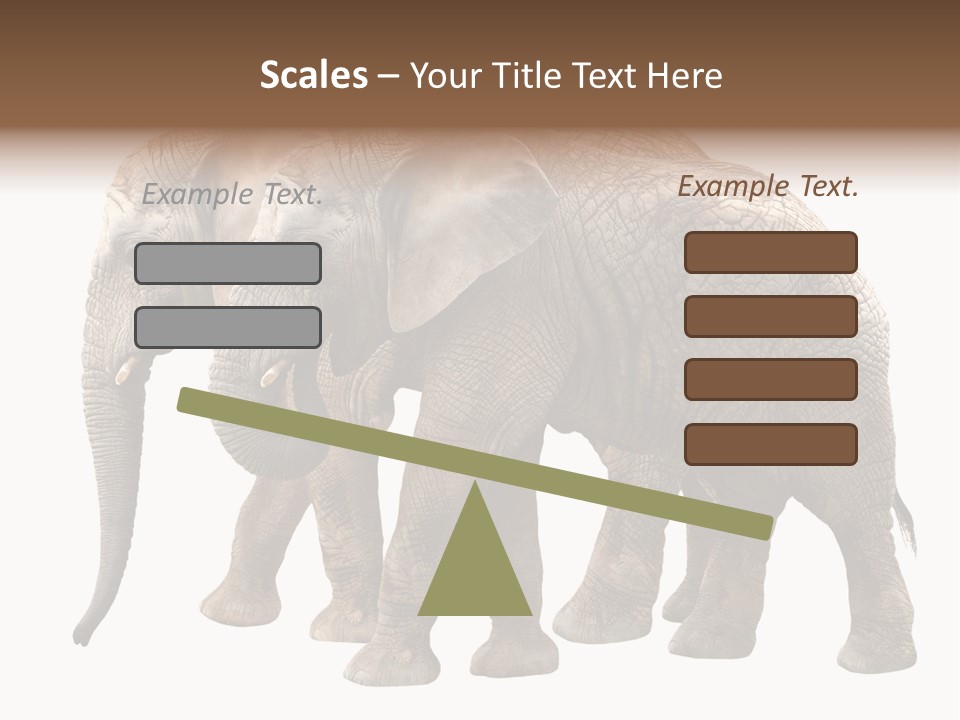 Scales – Your Title Text Here

Example Text.

Example Text.